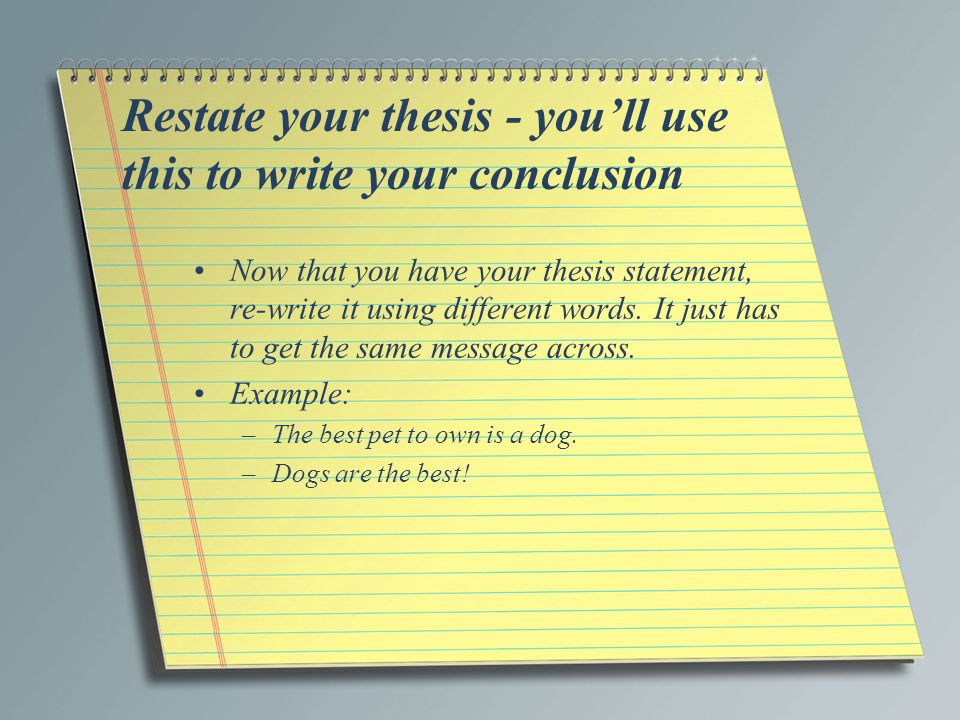 Restate your thesis - you’ll use this to write your conclusion

• Now that you have your thesis statement, re-write it using different words. It just has to get the same message across.
• Example:
– The best pet to own is a dog.
– Dogs are the best!